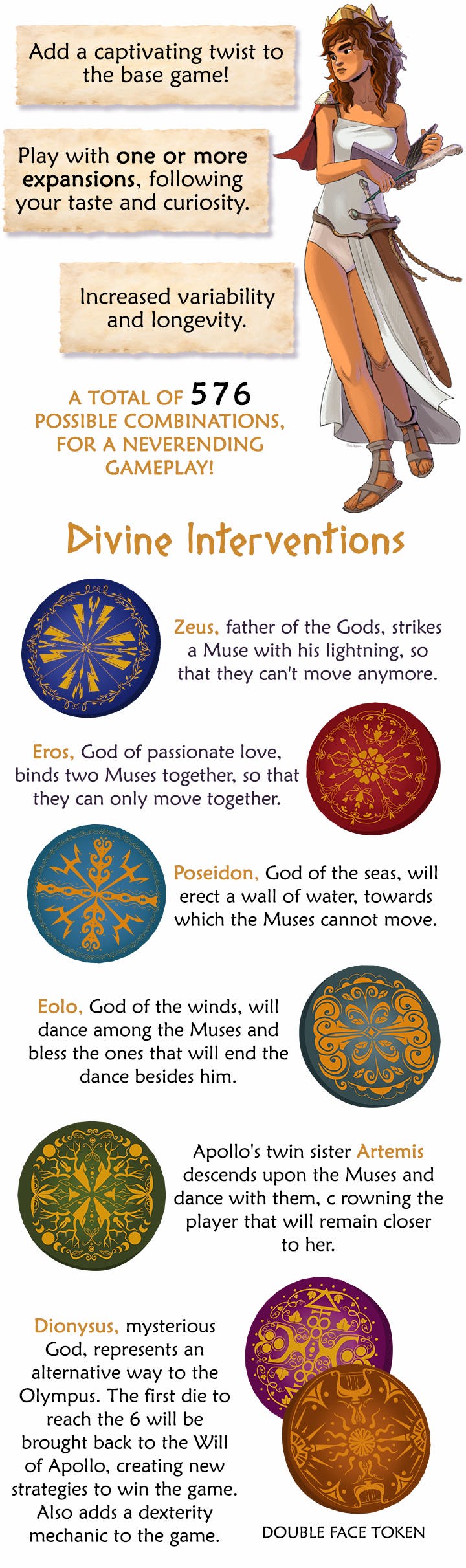 Add a captivating twist to the base game!

Play with one or more expansions, following your taste and curiosity.

Increased variability and longevity.

A TOTAL OF 576 POSSIBLE COMBINATIONS, FOR A NEVERENDING GAMEPLAY!

Divine Interventions

Zeus, father of the Gods, strikes a Muse with his lightning, so that they can't move anymore.

Eros, God of passionate love, binds two Muses together, so that they can only move together.

Poseidon, God of the seas, will erect a wall of water, towards which the Muses cannot move.

Eolo, God of the winds, will dance among the Muses and bless the ones that will end the dance besides him.

Apollo's twin sister Artemis descends upon the Muses and dance with them, c rowning the player that will remain closer to her.

Dionysus, mysterious God, represents an alternative way to the Olympus. The first die to reach the 6 will be brought back to the Will of Apollo, creating new strategies to win the game. Also adds a dexterity mechanic to the game.

DOUBLE FACE TOKEN